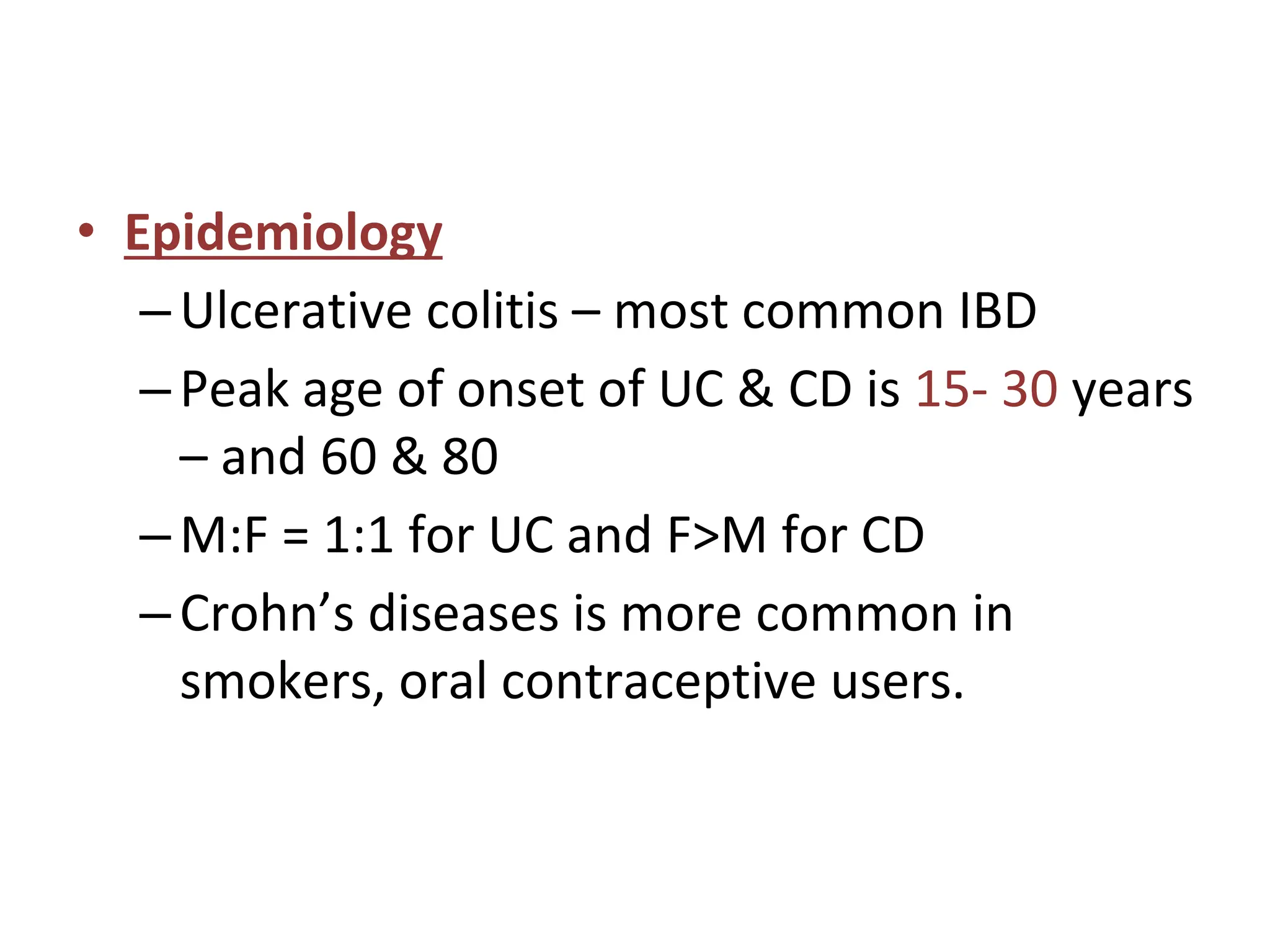 • Epidemiology

– Ulcerative colitis – most common IBD

– Peak age of onset of UC & CD is 15- 30 years – and 60 & 80

– M:F = 1:1 for UC and F>M for CD

– Crohn’s diseases is more common in smokers, oral contraceptive users.